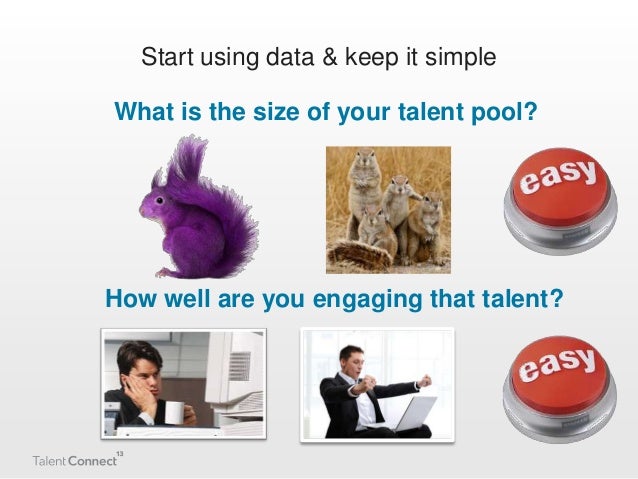 Start using data & keep it simple

What is the size of your talent pool?

easy

How well are you engaging that talent?

easy

Talent Connect 13